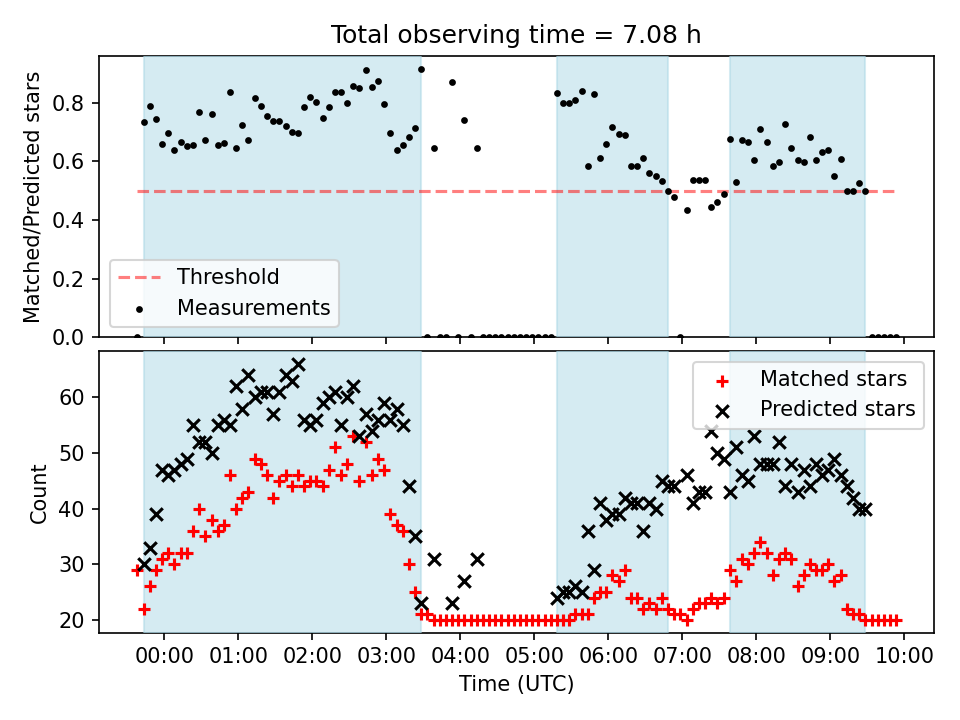 Total observing time = 7.08 h

Matched/Predicted stars

0.8
0.6
0.4
0.2
0.0

Threshold
Measurements

Count

60
50
40
30
20

Matched stars
Predicted stars

00:00 01:00 02:00 03:00 04:00 05:00 06:00 07:00 08:00 09:00 10:00

Time (UTC)